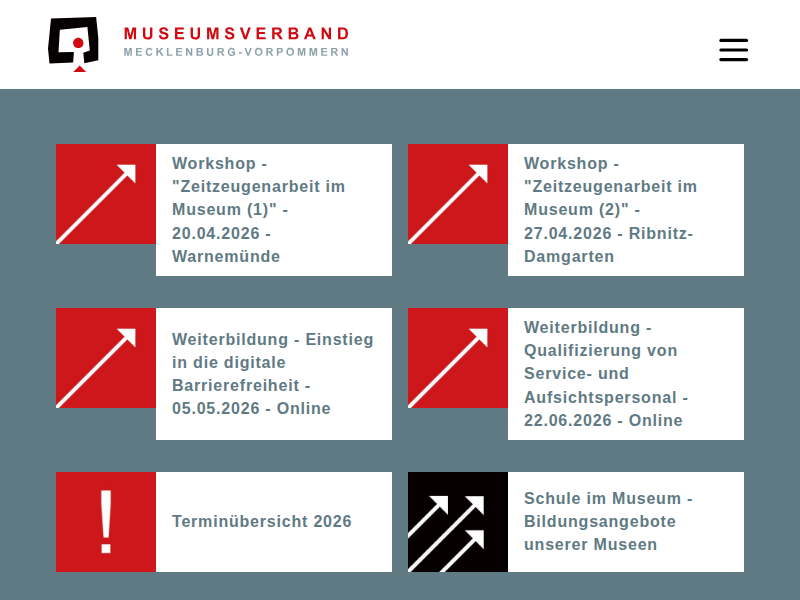 MUSEUMSVERBAND
MECKLENBURG-VORPOMMERN

Workshop - "Zeitzeugenarbeit im Museum (1)" - 20.04.2026 - Warnemünde

Workshop - "Zeitzeugenarbeit im Museum (2)" - 27.04.2026 - Ribnitz-Damgarten

Weiterbildung - Einstieg in die digitale Barrierefreiheit - 05.05.2026 - Online

Weiterbildung - Qualifizierung von Service- und Aufsichtspersonal - 22.06.2026 - Online

!

Terminübersicht 2026

Schule im Museum - Bildungsangebote unserer Museen